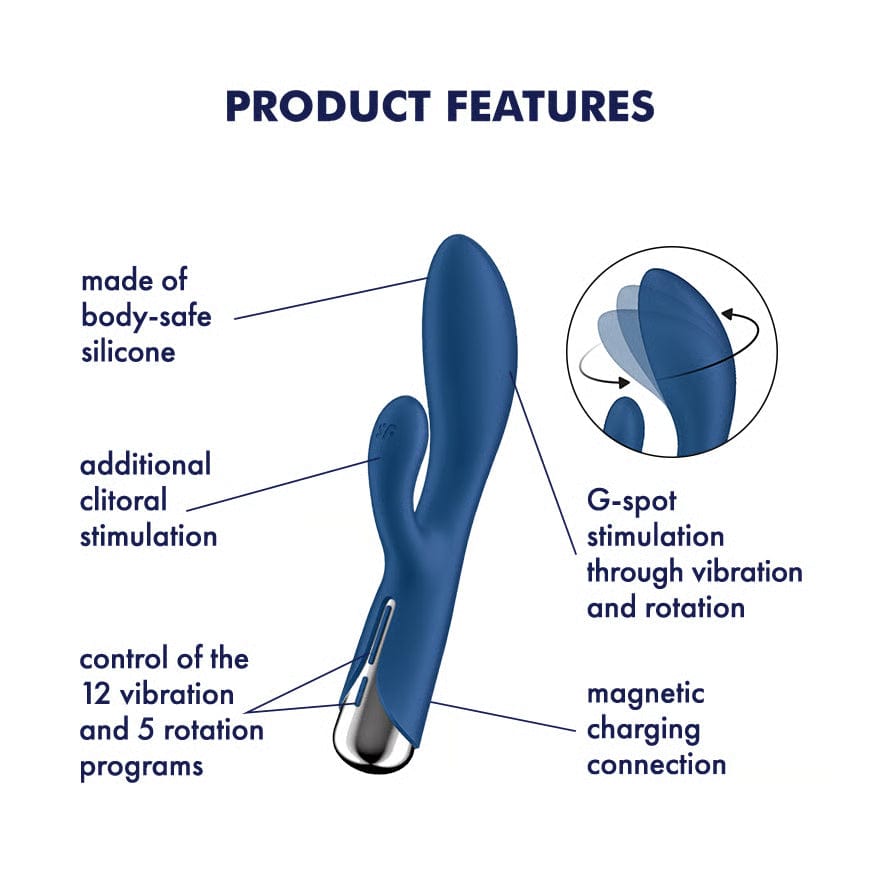 PRODUCT FEATURES

made of body-safe silicone

additional clitoral stimulation

control of the 12 vibration and 5 rotation programs

G-spot stimulation through vibration and rotation

magnetic charging connection